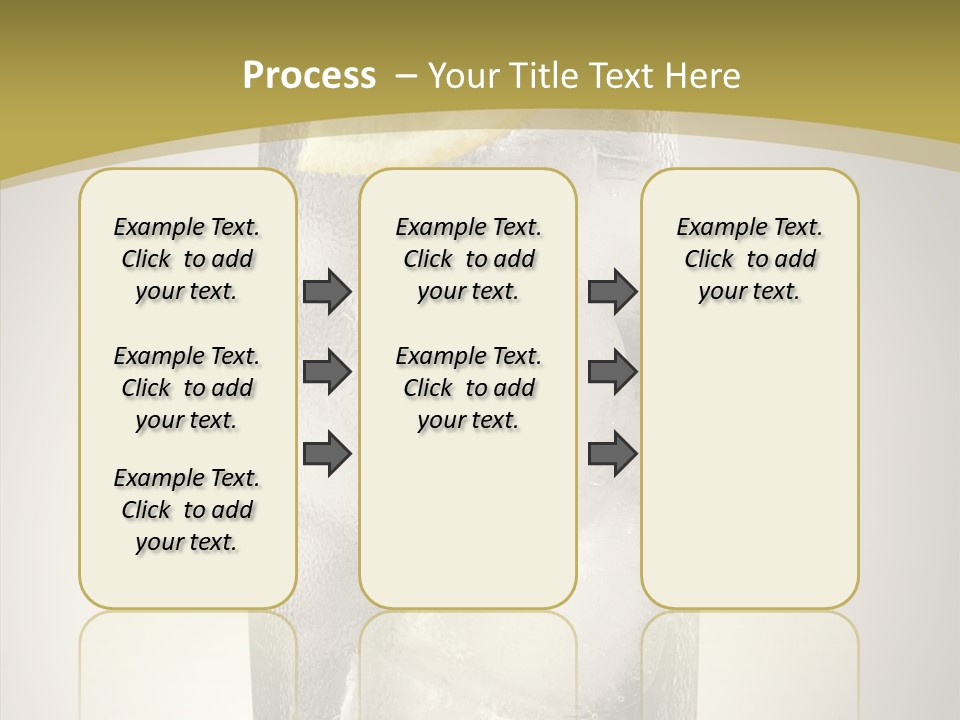 Process – Your Title Text Here

Example Text. Click to add your text.

Example Text. Click to add your text.

Example Text. Click to add your text.

Example Text. Click to add your text.

Example Text. Click to add your text.

Example Text. Click to add your text.